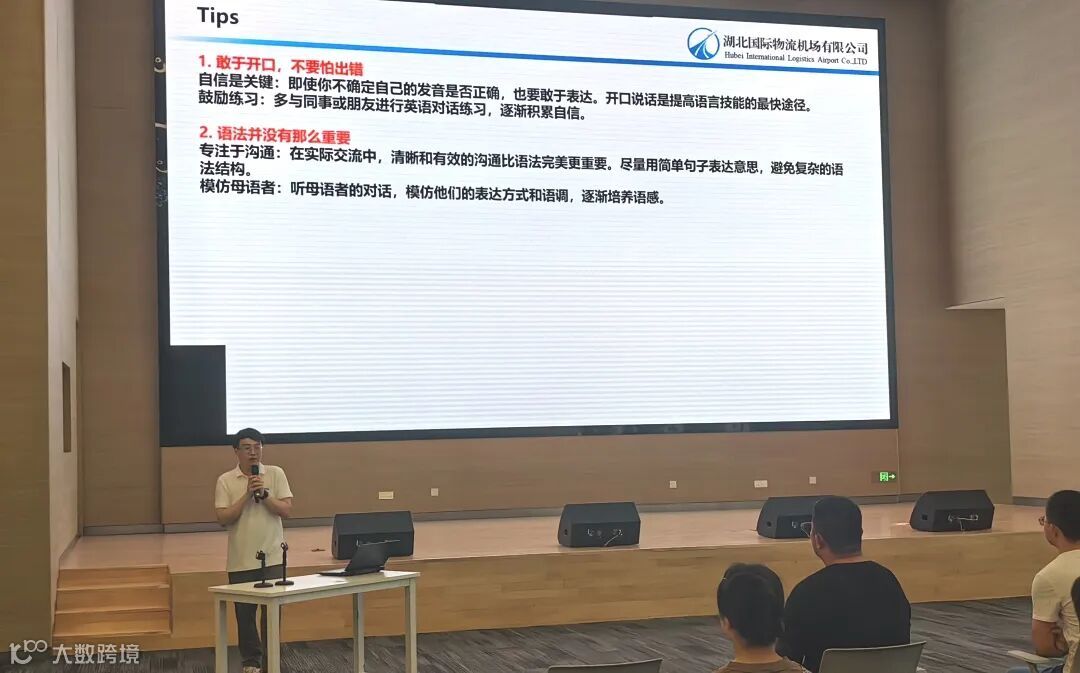 Tips

湖北国际物流机场有限公司
Hubei International Logistics Airport Co.,LTD

1. 敢于开口，不要怕出错
自信是关键：即使你不确定自己的发音是否正确，也要敢于表达。开口说话是提高语言技能的最快途径。
鼓励练习：多与同事或朋友进行英语对话练习，逐渐积累自信。

2. 语法并没有那么重要
专注于沟通：在实际交流中，清晰和有效的沟通比语法完美更重要。尽量用简单句子表达意思，避免复杂的语法结构。
模仿母语者：听母语者的对话，模仿他们的表达方式和语调，逐渐培养语感。

大数跨境